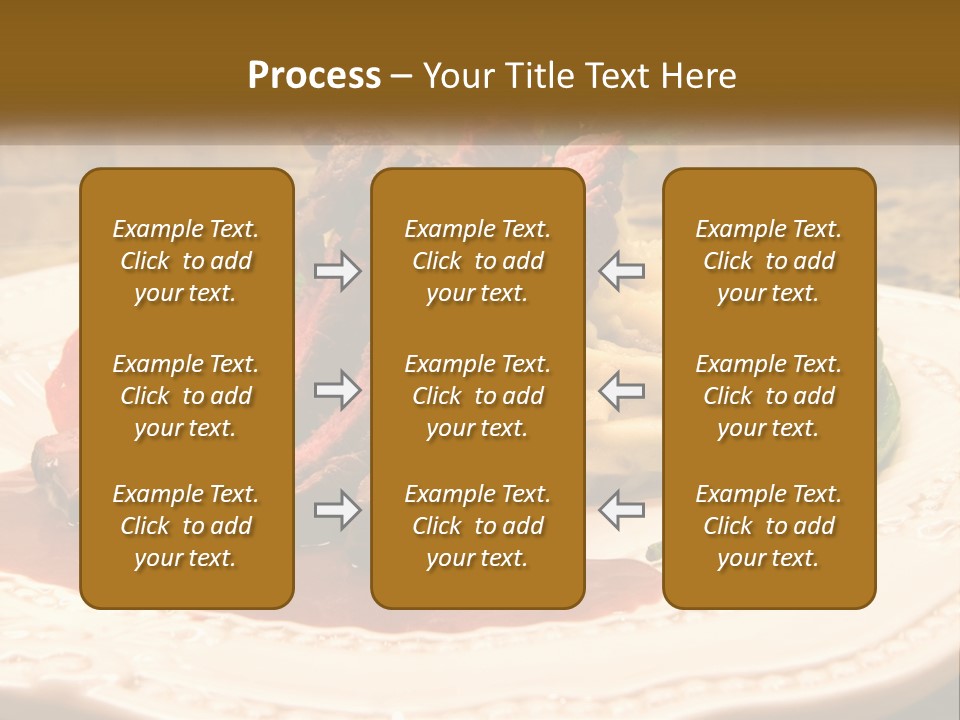 Process – Your Title Text Here

Example Text. Click to add your text.

Example Text. Click to add your text.

Example Text. Click to add your text.

Example Text. Click to add your text.

Example Text. Click to add your text.

Example Text. Click to add your text.

Example Text. Click to add your text.

Example Text. Click to add your text.

Example Text. Click to add your text.